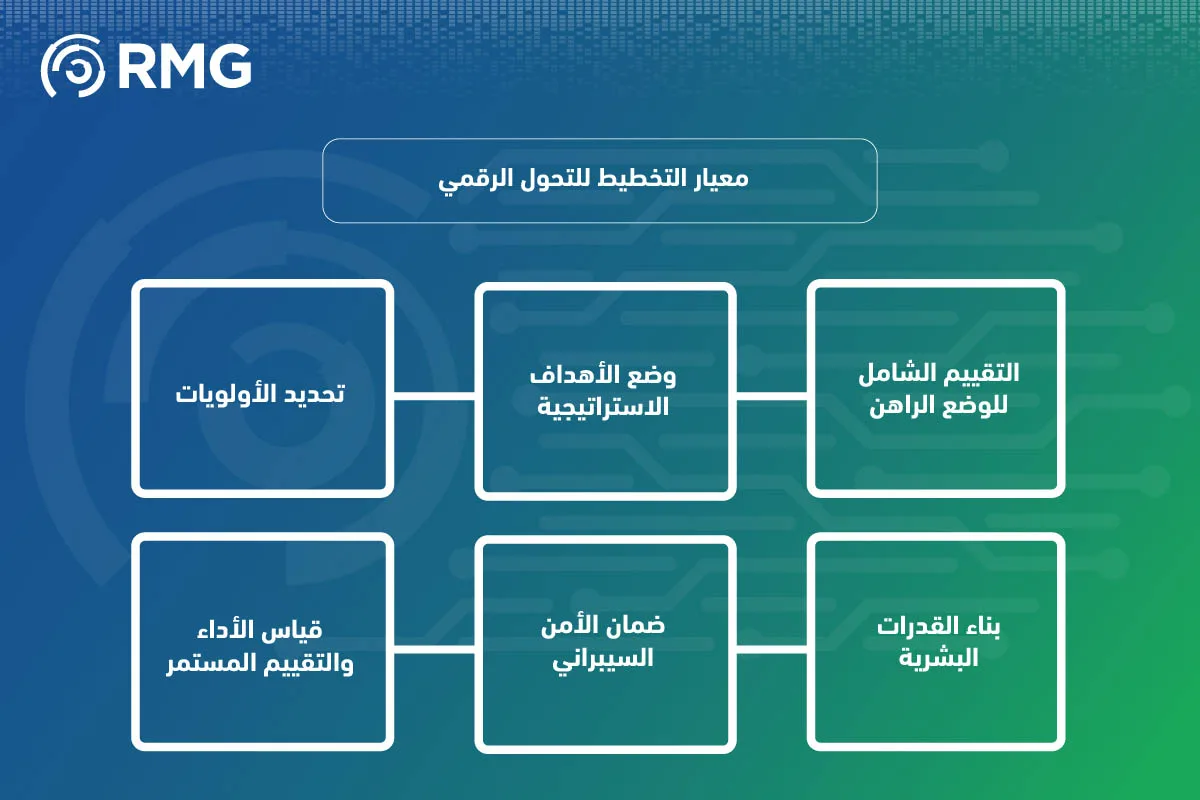 RMG

معيار التخطيط للتحول الرقمي

التقييم الشامل للوضع الراهن

وضع الأهداف الاستراتيجية

تحديد الأولويات

بناء القدرات البشرية

ضمان الأمن السيبراني

قياس الأداء والتقييم المستمر